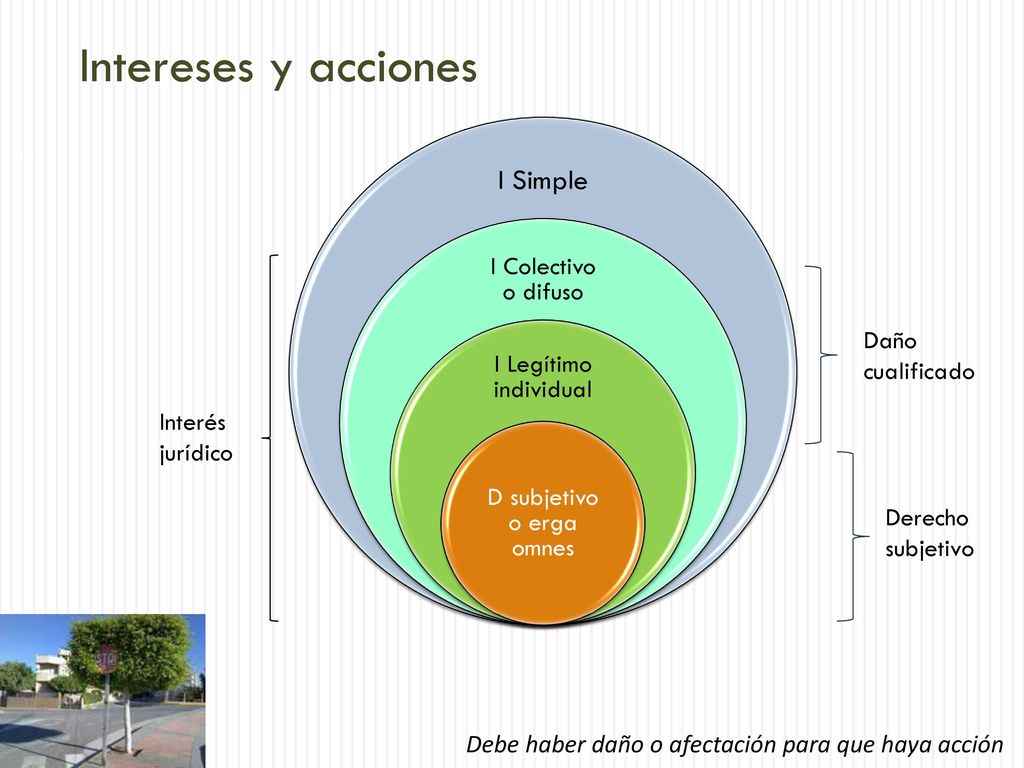 Intereses y acciones

I Simple

I Colectivo o difuso

I Legítimo individual

D subjetivo o erga omnes

Interés jurídico

Daño cualificado

Derecho subjetivo

STOP

Debe haber daño o afectación para que haya acción